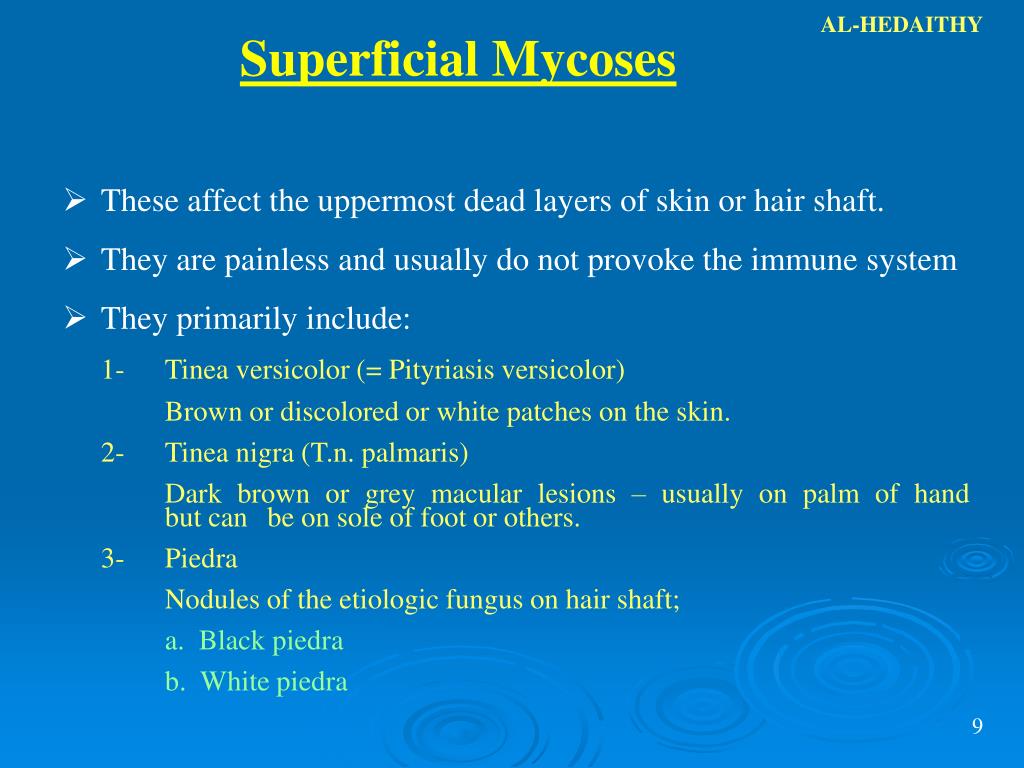 AL-HEDAITHY

Superficial Mycoses

➢ These affect the uppermost dead layers of skin or hair shaft.

➢ They are painless and usually do not provoke the immune system

➢ They primarily include:

1- Tinea versicolor (= Pityriasis versicolor)

Brown or discolored or white patches on the skin.

2- Tinea nigra (T.n. palmaris)

Dark brown or grey macular lesions – usually on palm of hand but can be on sole of foot or others.

3- Piedra

Nodules of the etiologic fungus on hair shaft;

a. Black piedra

b. White piedra

9